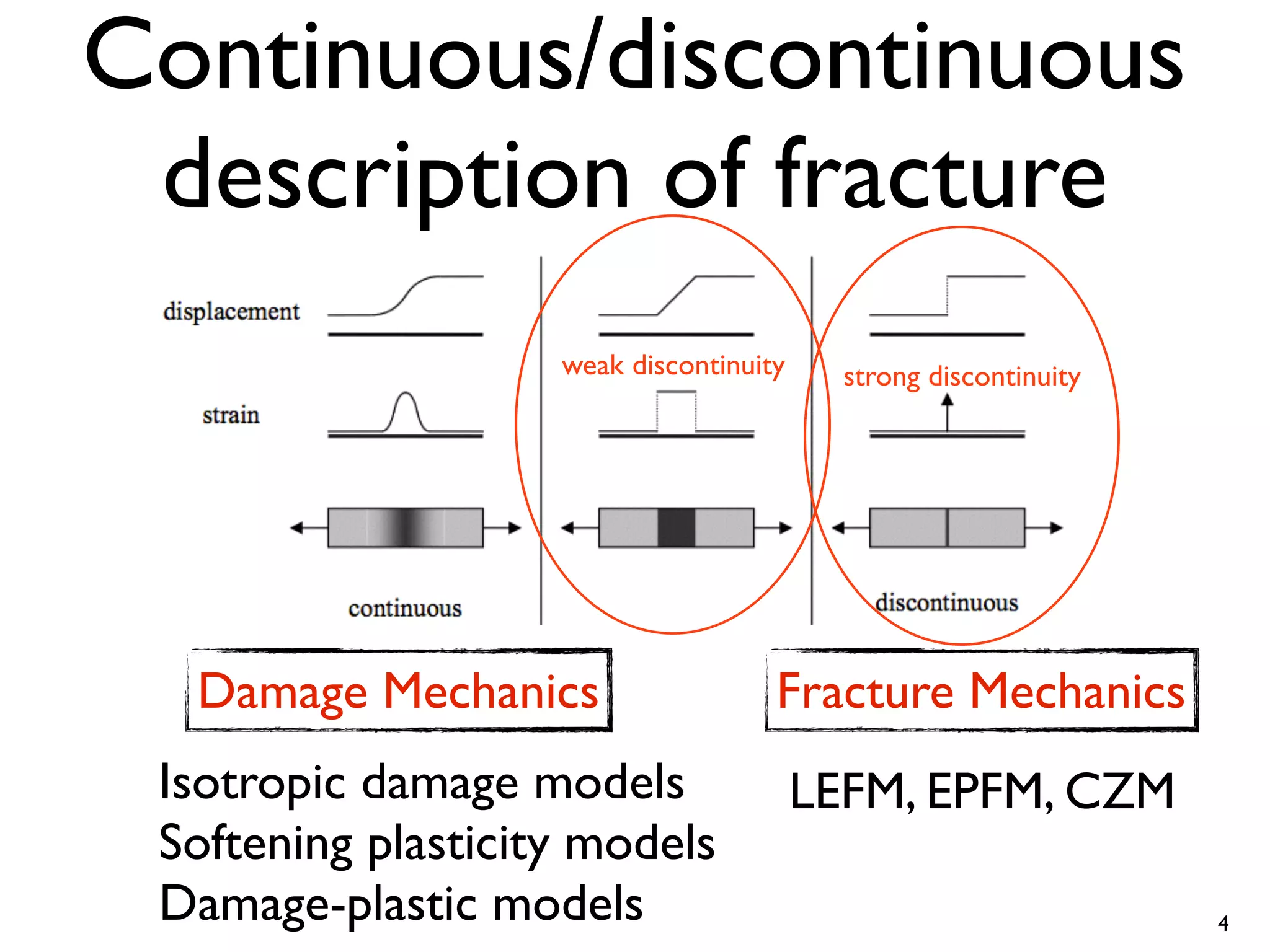 Continuous/discontinuous description of fracture

displacement

strain

weak discontinuity

strong discontinuity

continuous

discontinuous

Damage Mechanics

Fracture Mechanics

Isotropic damage models
Softening plasticity models
Damage-plastic models

LEFM, EPFM, CZM

4